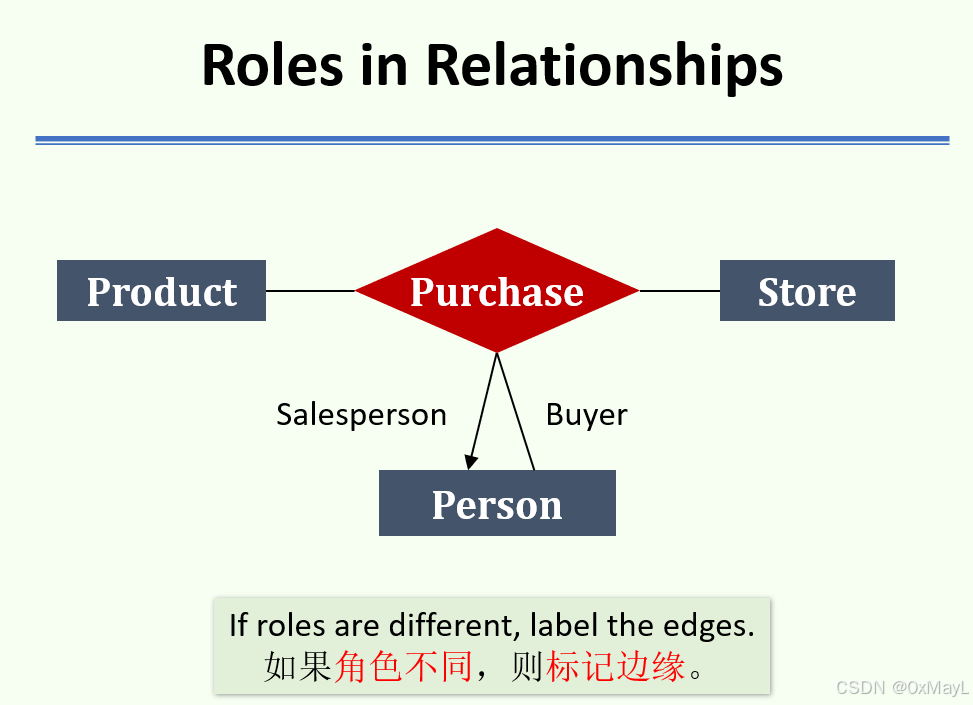 Roles in Relationships

Product

Purchase

Store

Salesperson

Buyer

Person

If roles are different, label the edges.
如果角色不同，则标记边缘。

CSDN @0xMayL